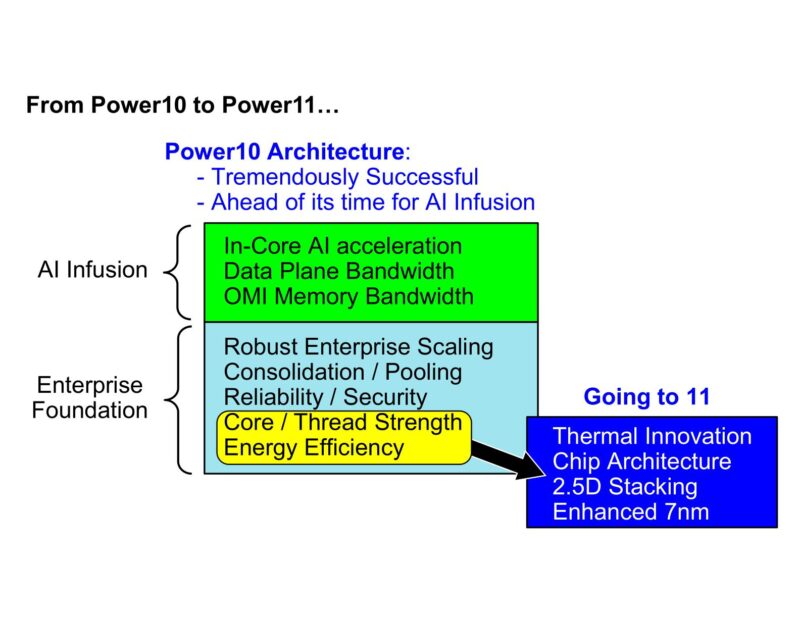 From Power10 to Power11…

Power10 Architecture:
- Tremendously Successful
- Ahead of its time for AI Infusion

AI Infusion

In-Core AI acceleration
Data Plane Bandwidth
OMI Memory Bandwidth

Enterprise Foundation

Robust Enterprise Scaling
Consolidation / Pooling
Reliability / Security
Core / Thread Strength
Energy Efficiency

Going to 11

Thermal Innovation
Chip Architecture
2.5D Stacking
Enhanced 7nm